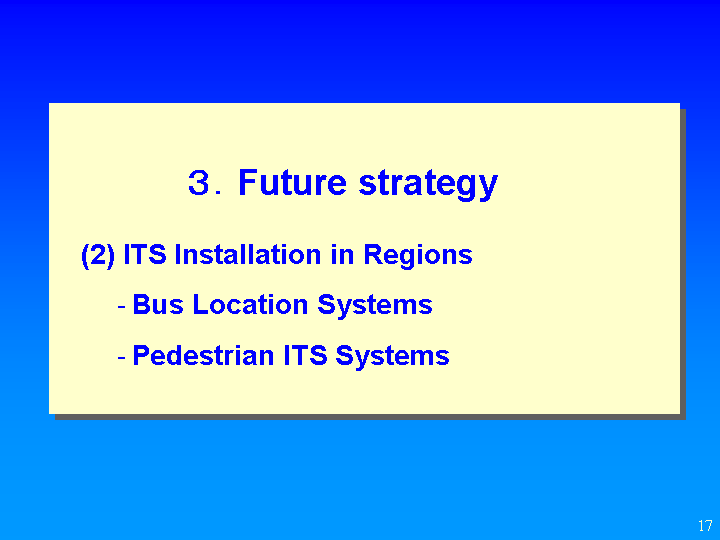 3. Future strategy

(2) ITS Installation in Regions

- Bus Location Systems

- Pedestrian ITS Systems

17